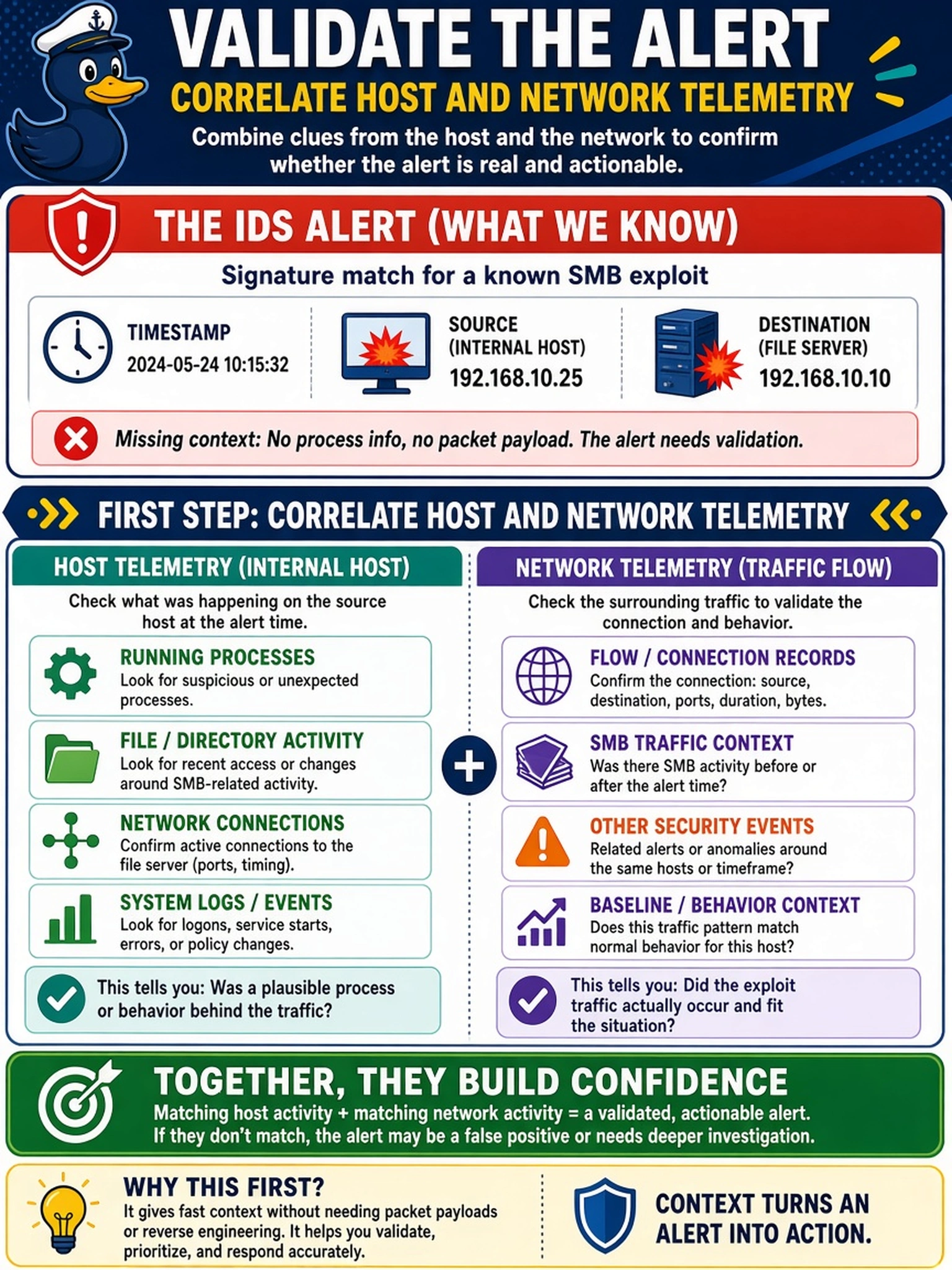 VALIDATE THE ALERT
CORRELATE HOST AND NETWORK TELEMETRY
Combine clues from the host and the network to confirm whether the alert is real and actionable.

THE IDS ALERT (WHAT WE KNOW)
Signature match for a known SMB exploit

TIMESTAMP
2024-05-24 10:15:32

SOURCE (INTERNAL HOST)
192.168.10.25

DESTINATION (FILE SERVER)
192.168.10.10

Missing context: No process info, no packet payload. The alert needs validation.

FIRST STEP: CORRELATE HOST AND NETWORK TELEMETRY

HOST TELEMETRY (INTERNAL HOST)
Check what was happening on the source host at the alert time.

RUNNING PROCESSES
Look for suspicious or unexpected processes.

FILE / DIRECTORY ACTIVITY
Look for recent access or changes around SMB-related activity.

NETWORK CONNECTIONS
Confirm active connections to the file server (ports, timing).

SYSTEM LOGS / EVENTS
Look for logons, service starts, errors, or policy changes.

This tells you: Was a plausible process or behavior behind the traffic?

NETWORK TELEMETRY (TRAFFIC FLOW)
Check the surrounding traffic to validate the connection and behavior.

FLOW / CONNECTION RECORDS
Confirm the connection: source, destination, ports, duration, bytes.

SMB TRAFFIC CONTEXT
Was there SMB activity before or after the alert time?

OTHER SECURITY EVENTS
Related alerts or anomalies around the same hosts or timeframe?

BASELINE / BEHAVIOR CONTEXT
Does this traffic pattern match normal behavior for this host?

This tells you: Did the exploit traffic actually occur and fit the situation?

TOGETHER, THEY BUILD CONFIDENCE
Matching host activity + matching network activity = a validated, actionable alert.
If they don't match, the alert may be a false positive or needs deeper investigation.

WHY THIS FIRST?
It gives fast context without needing packet payloads or reverse engineering. It helps you validate, prioritize, and respond accurately.

CONTEXT TURNS AN ALERT INTO ACTION.